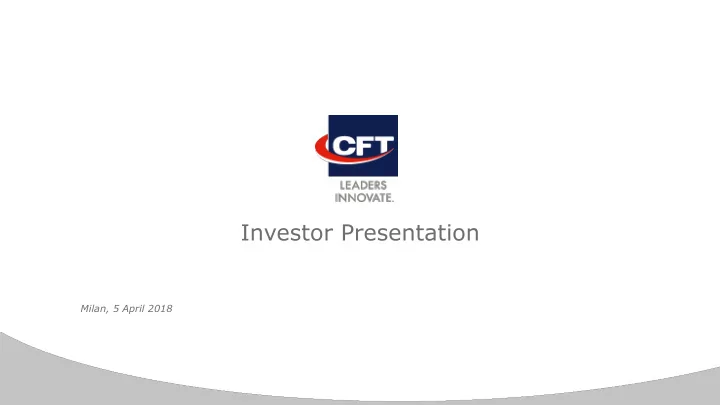 CFT
LEADERS
INNOVATE.

Investor Presentation

Milan, 5 April 2018